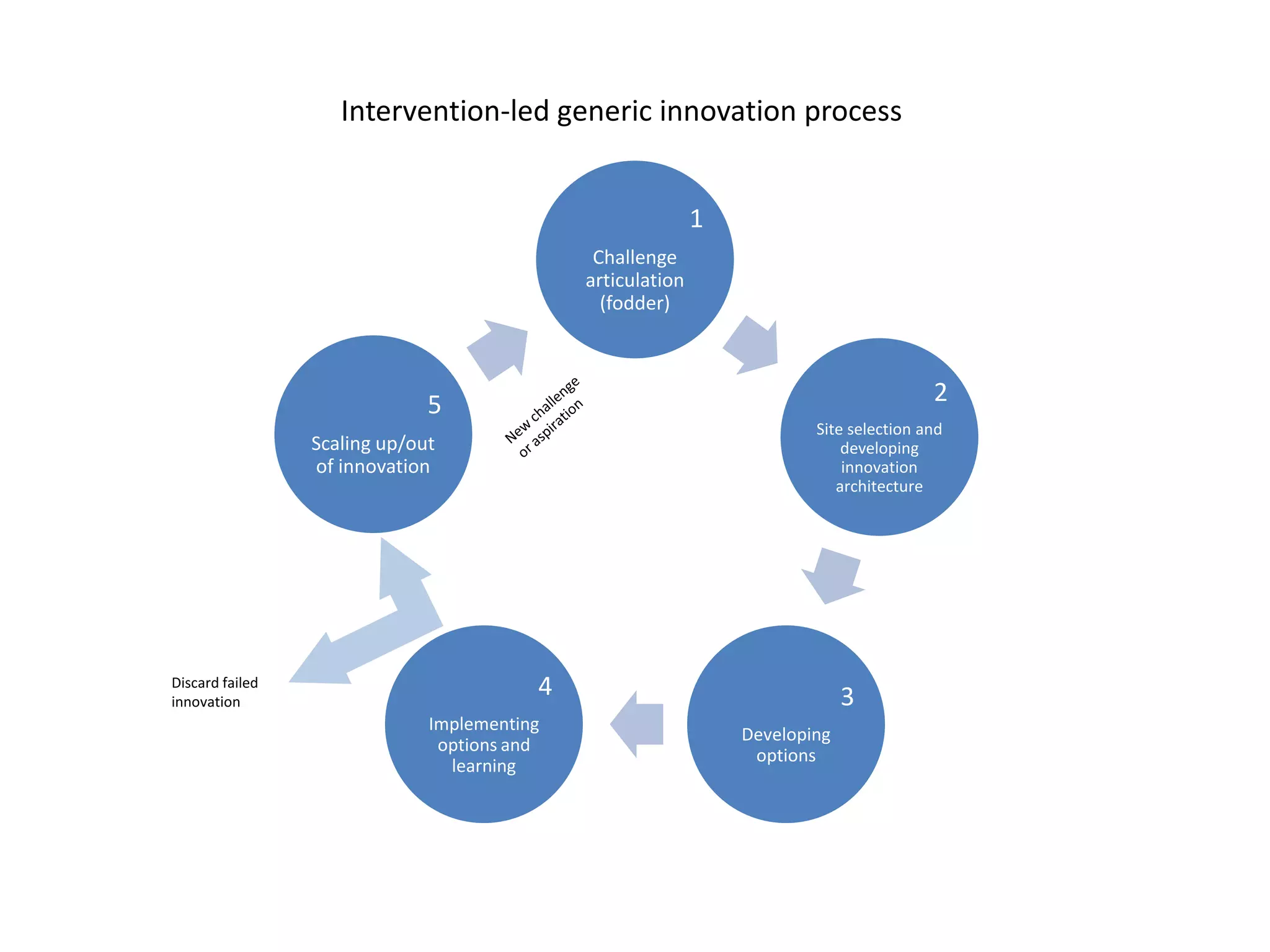 Intervention-led generic innovation process

1
Challenge articulation (fodder)

2
Site selection and developing innovation architecture

3
Developing options

4
Implementing options and learning

5
Scaling up/out of innovation

New challenge or aspiration

Discard failed innovation